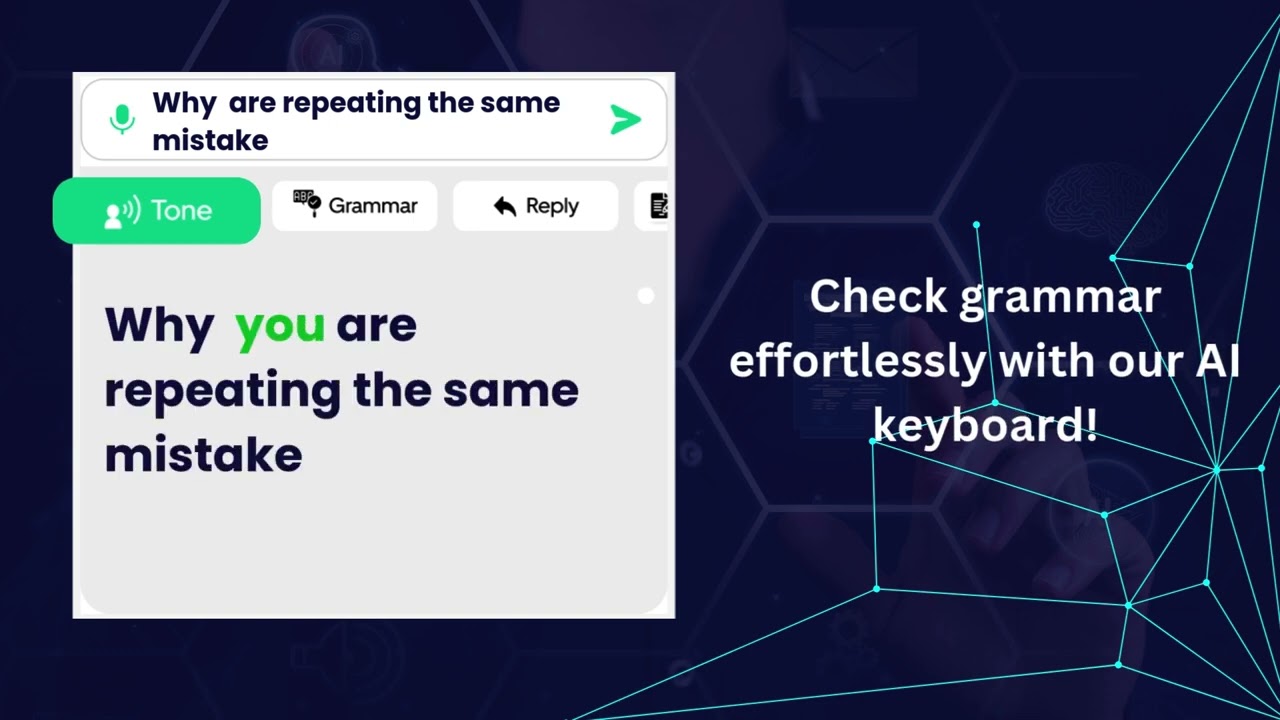 Why are repeating the same mistake

Tone

Grammar

Reply

Why you are repeating the same mistake

Check grammar effortlessly with our AI keyboard!